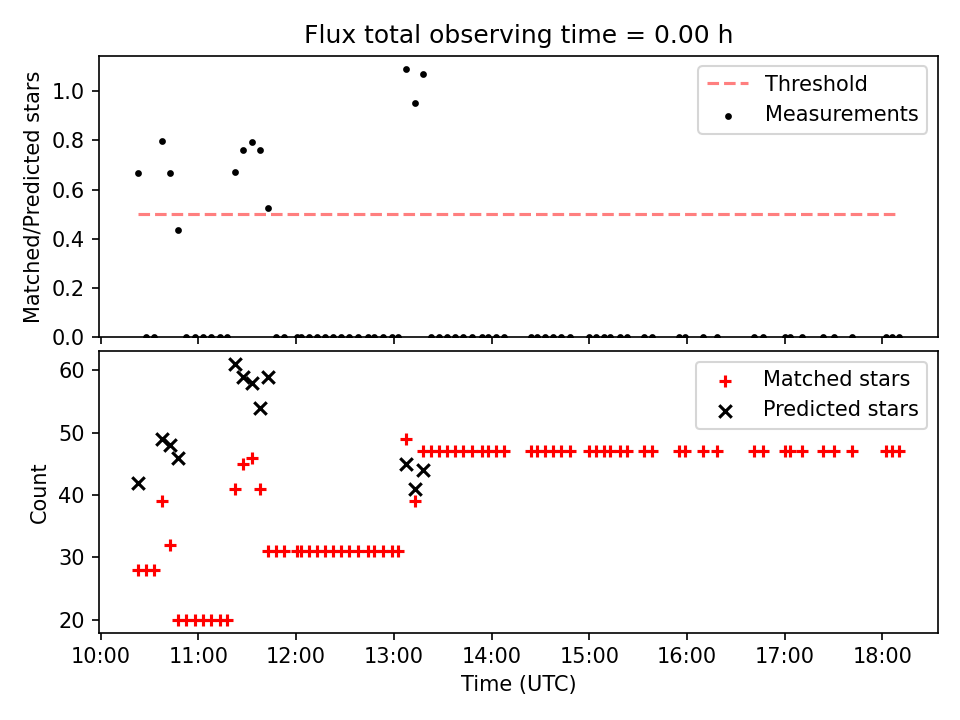 Flux total observing time = 0.00 h

Matched/Predicted stars

1.0
0.8
0.6
0.4
0.2
0.0

Threshold
Measurements

Count

60
50
40
30
20

Matched stars
Predicted stars

10:00
11:00
12:00
13:00
14:00
15:00
16:00
17:00
18:00

Time (UTC)